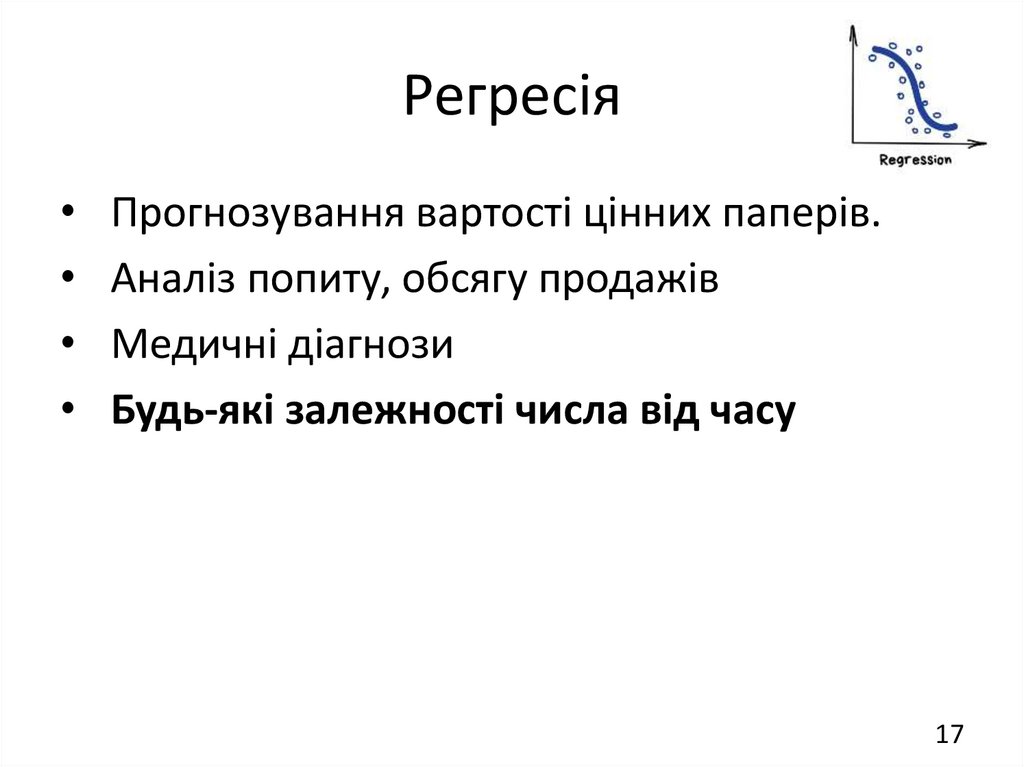 Регресія

Regression

• Прогнозування вартості цінних паперів.
• Аналіз попиту, обсягу продажів
• Медичні діагнози
• Будь-які залежності числа від часу

17